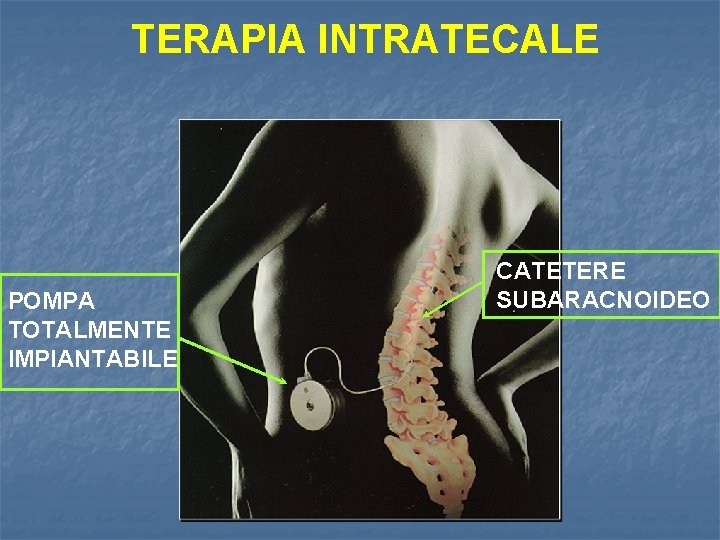 TERAPIA INTRATECALE

POMPA TOTALMENTE IMPIANTABILE

CATETERE SUBARACNOIDEO